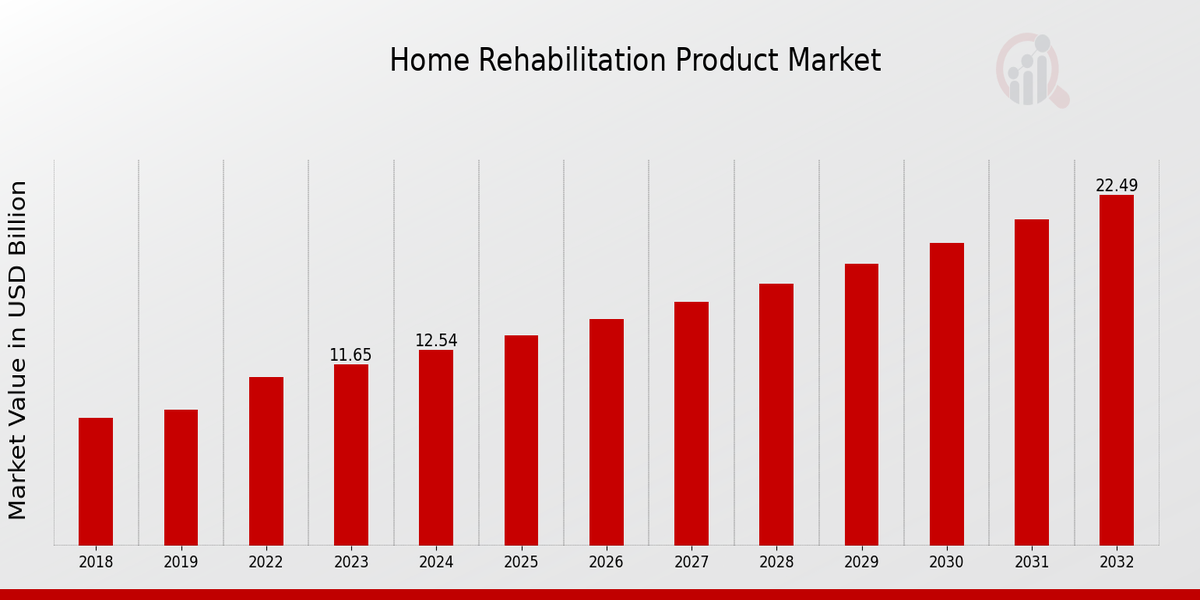 Home Rehabilitation Product Market

Market Value in USD Billion

11.65
12.54
22.49

2018
2019
2022
2023
2024
2025
2026
2027
2028
2029
2030
2031
2032